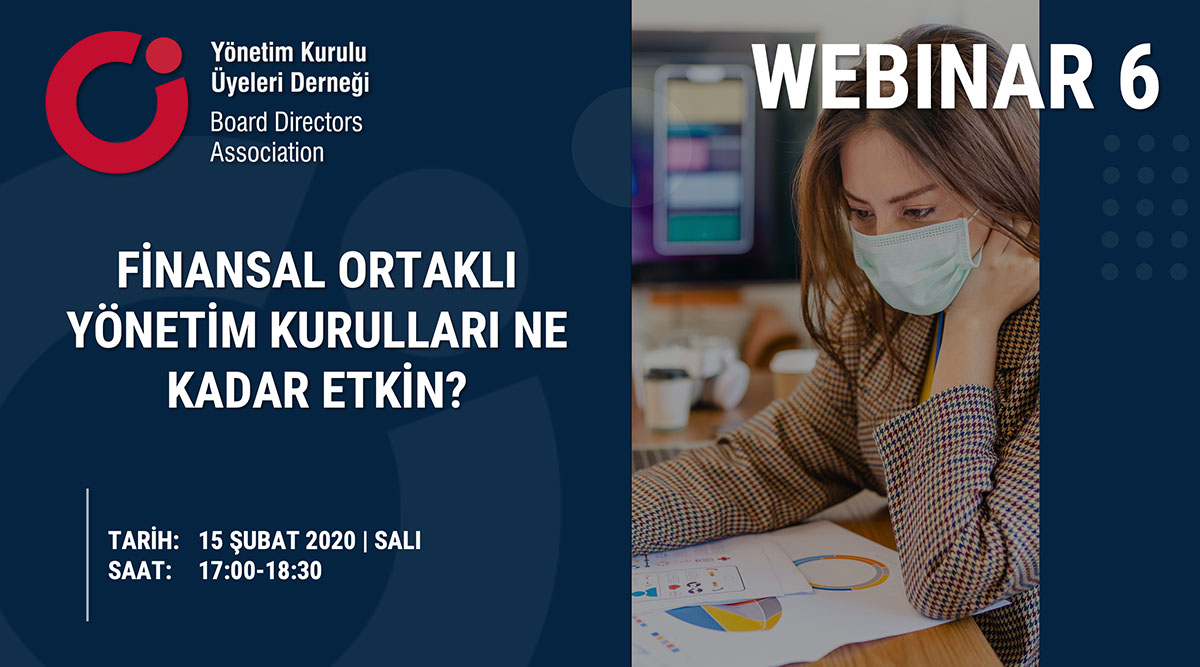 Yönetim Kurulu Üyeleri Derneği
Board Directors Association

WEBINAR 6

FİNANSAL ORTAKLI YÖNETİM KURULLARI NE KADAR ETKİN?

TARİH: 15 ŞUBAT 2020 | SALI
SAAT: 17:00-18:30